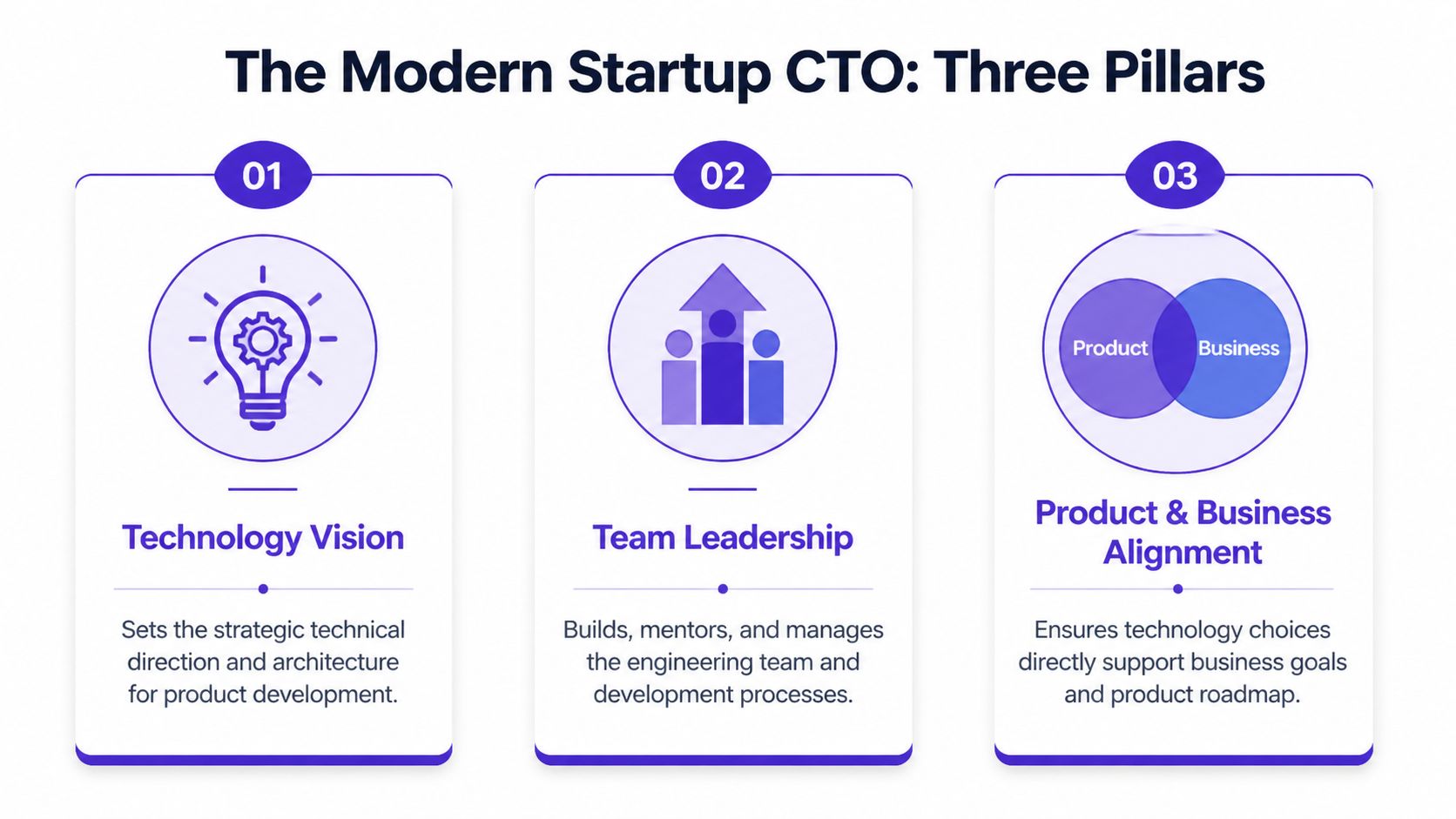 The Modern Startup CTO: Three Pillars

01

Technology Vision

Sets the strategic technical direction and architecture for product development.

02

Team Leadership

Builds, mentors, and manages the engineering team and development processes.

03

Product

Business

Product & Business Alignment

Ensures technology choices directly support business goals and product roadmap.